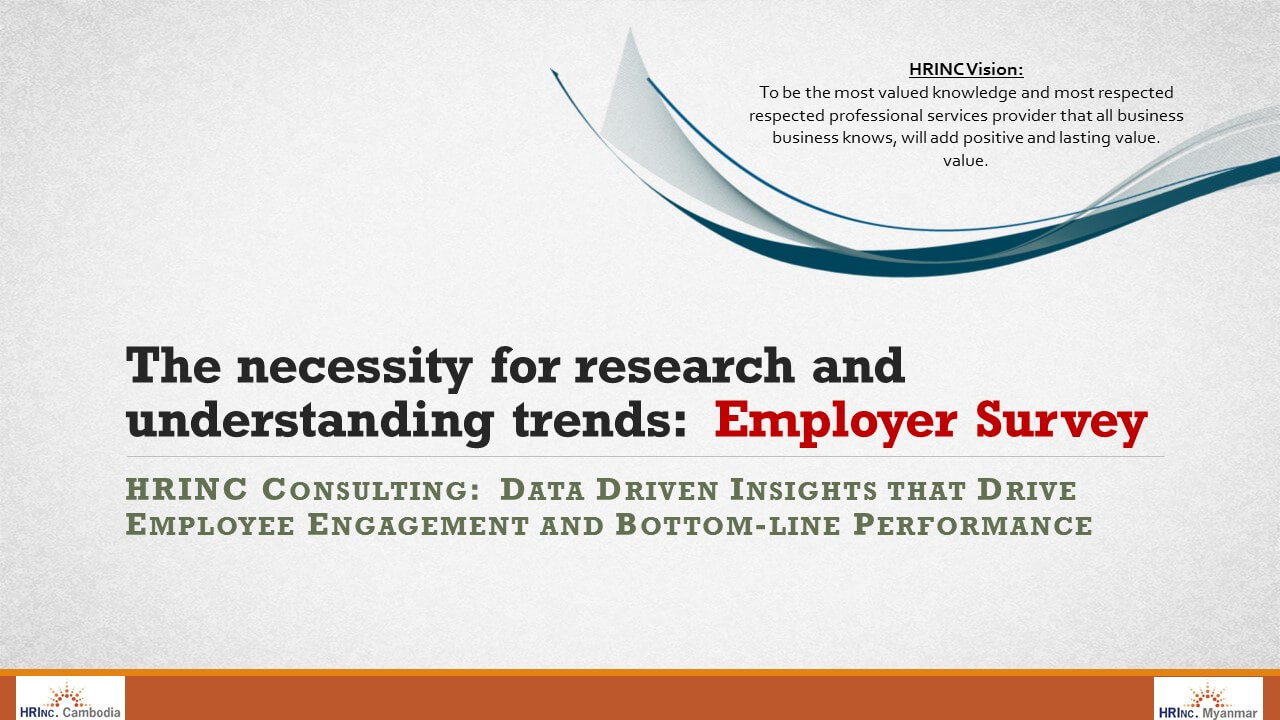 HRINC Vision:
To be the most valued knowledge and most respected respected professional services provider that all business business knows, will add positive and lasting value. value.

The necessity for research and understanding trends: Employer Survey

HRINC Consulting: Data Driven Insights that Drive Employee Engagement and Bottom-line Performance

HRInc. Cambodia

HRInc. Myanmar